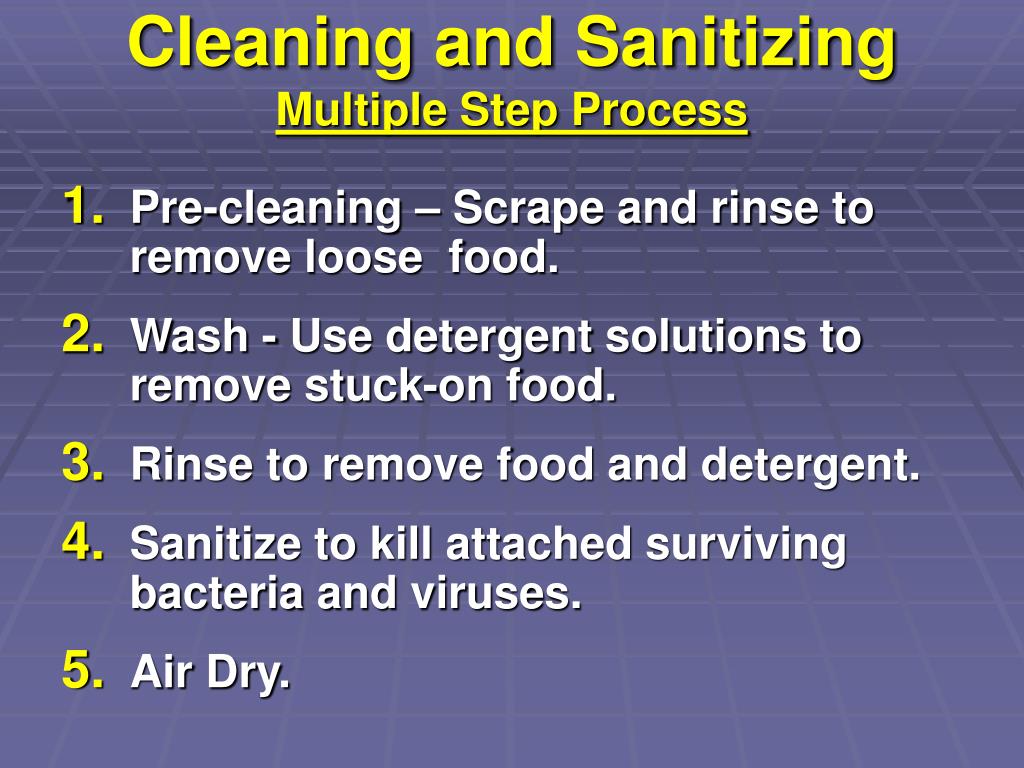 Cleaning and Sanitizing
Multiple Step Process

1. Pre-cleaning – Scrape and rinse to remove loose  food.
2. Wash - Use detergent solutions to remove stuck-on food.
3. Rinse to remove food and detergent.
4. Sanitize to kill attached surviving bacteria and viruses.
5. Air Dry.